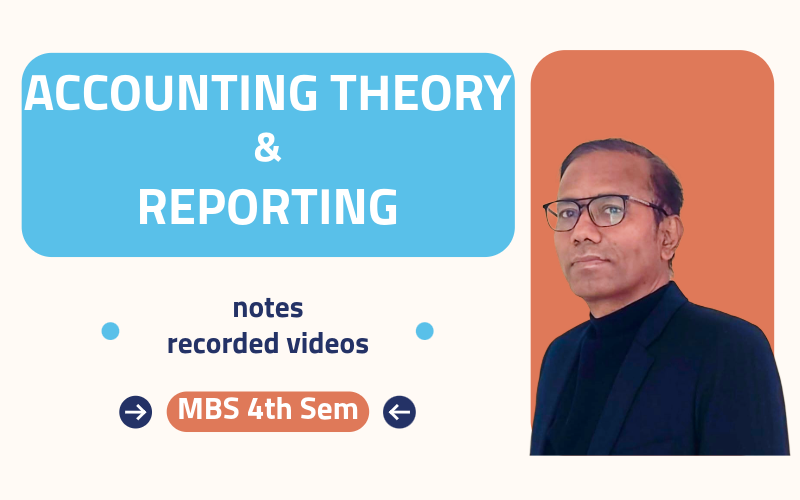 ACCOUNTING THEORY
&
REPORTING

notes
recorded videos

MBS 4th Sem